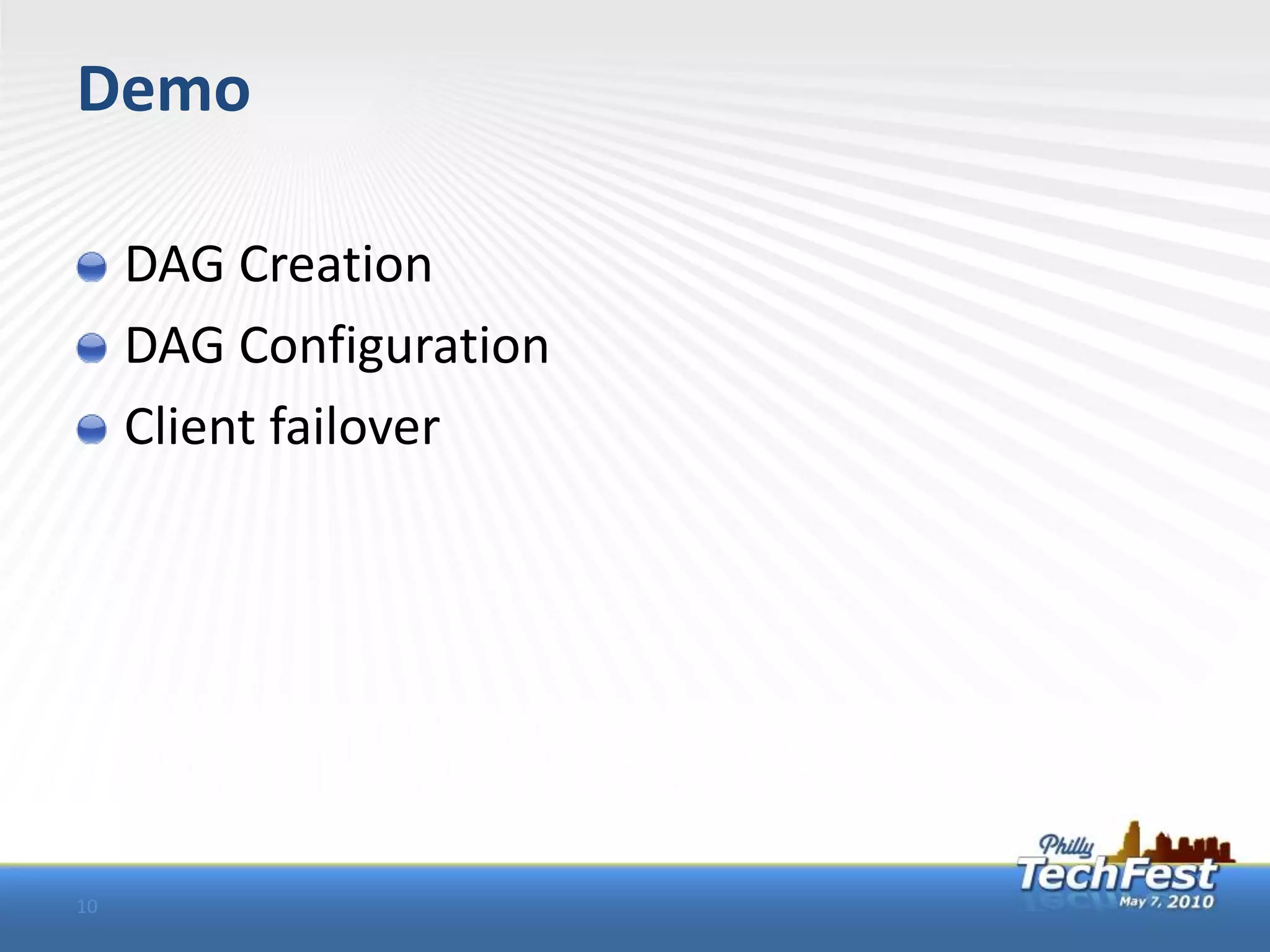 Demo

DAG Creation
DAG Configuration
Client failover

10

Philly TechFest May 7, 2010